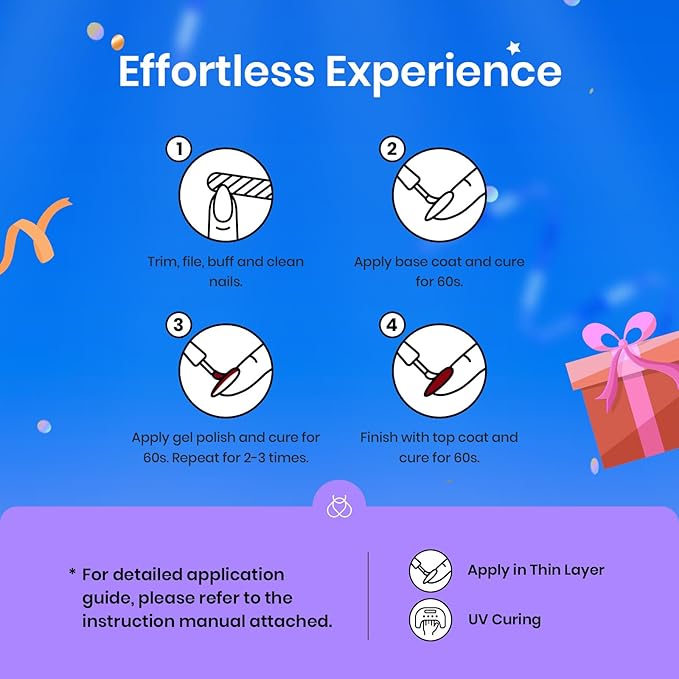 Effortless Experience

1

Trim, file, buff and clean nails.

2

Apply base coat and cure for 60s.

3

Apply gel polish and cure for 60s. Repeat for 2-3 times.

4

Finish with top coat and cure for 60s.

* For detailed application guide, please refer to the instruction manual attached.

Apply in Thin Layer

UV Curing